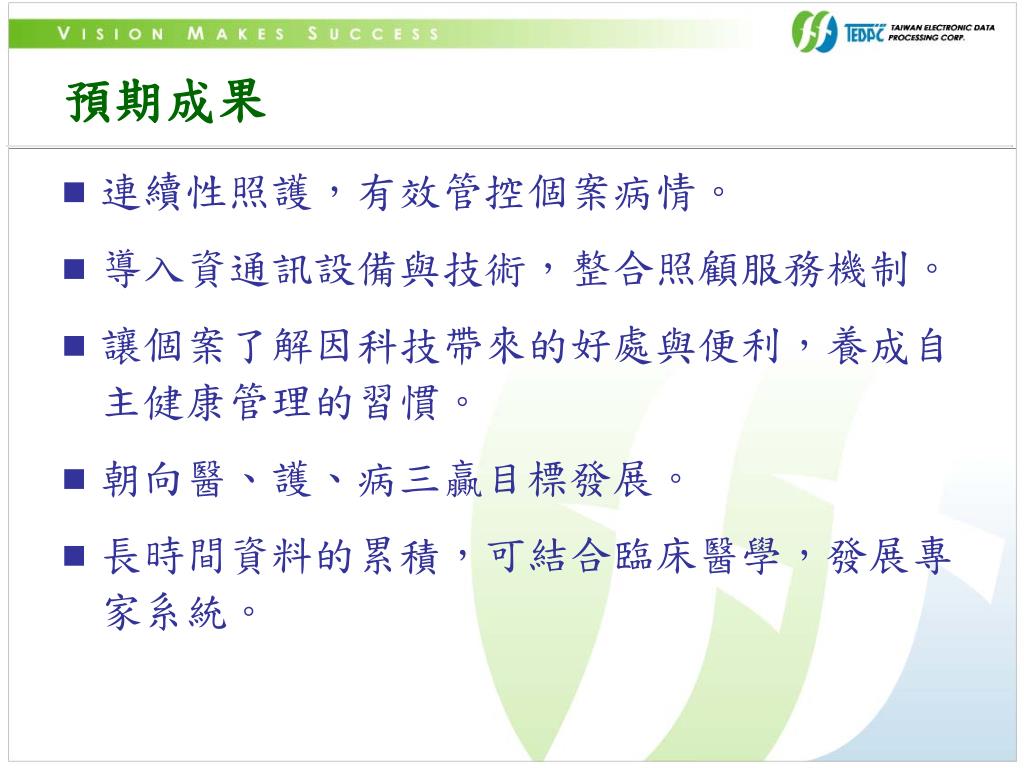 VISION MAKES SUCCESS

TEDPC TAIWAN ELECTRONIC DATA PROCESSING CORP.

預期成果

■ 連續性照護，有效管控個案病情。

■ 導入資通訊設備與技術，整合照顧服務機制。

■ 讓個案了解因科技帶來的好處與便利，養成自主健康管理的習慣。

■ 朝向醫、護、病三贏目標發展。

■ 長時間資料的累積，可結合臨床醫學，發展專家系統。